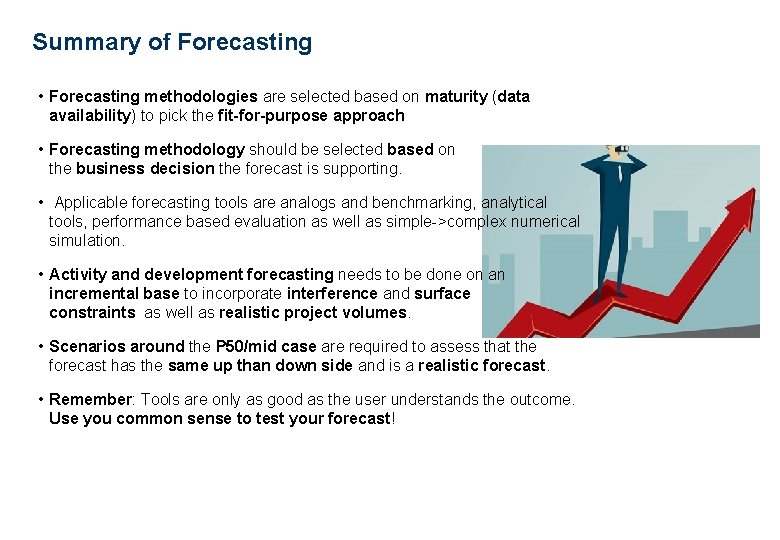 Summary of Forecasting

• Forecasting methodologies are selected based on maturity (data availability) to pick the fit-for-purpose approach

• Forecasting methodology should be selected based on the business decision the forecast is supporting.

• Applicable forecasting tools are analogs and benchmarking, analytical tools, performance based evaluation as well as simple->complex numerical simulation.

• Activity and development forecasting needs to be done on an incremental base to incorporate interference and surface constraints as well as realistic project volumes.

• Scenarios around the P50/mid case are required to assess that the forecast has the same up than down side and is a realistic forecast.

• Remember: Tools are only as good as the user understands the outcome. Use you common sense to test your forecast!